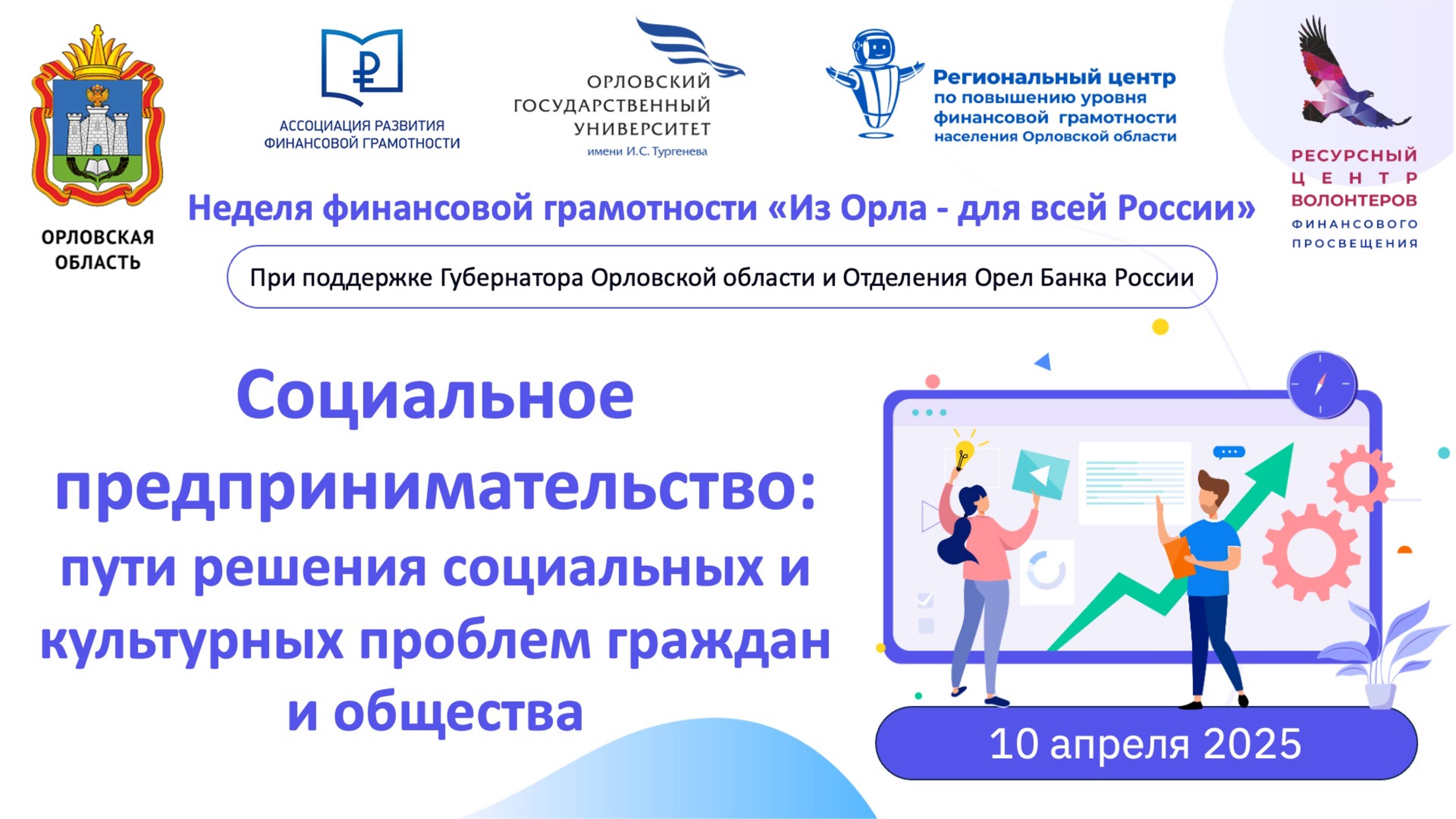 ОРЛОВСКАЯ ОБЛАСТЬ

АССОЦИАЦИЯ РАЗВИТИЯ ФИНАНСОВОЙ ГРАМОТНОСТИ

ОРЛОВСКИЙ ГОСУДАРСТВЕННЫЙ УНИВЕРСИТЕТ имени И.С. Тургенева

Региональный центр по повышению уровня финансовой грамотности населения Орловской области

РЕСУРСНЫЙ ЦЕНТР ВОЛОНТЕРОВ ФИНАНСОВОГО ПРОСВЕЩЕНИЯ

Неделя финансовой грамотности «Из Орла - для всей России»

При поддержке Губернатора Орловской области и Отделения Орел Банка России

Социальное предпринимательство: пути решения социальных и культурных проблем граждан и общества

10 апреля 2025